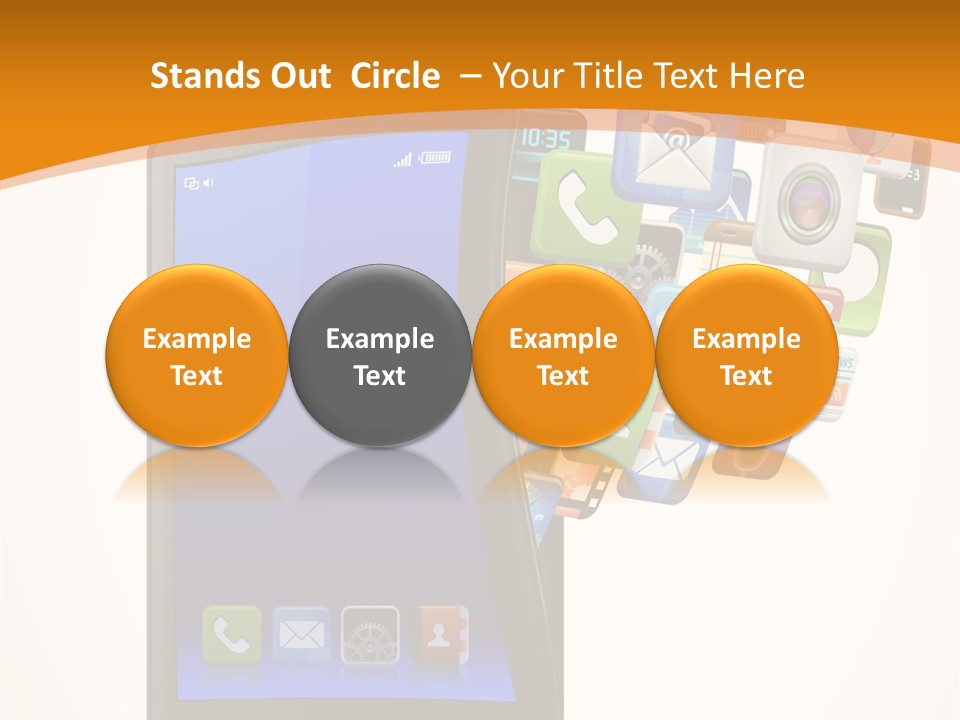 Stands Out Circle – Your Title Text Here

10:35

Example Text

Example Text

Example Text

Example Text